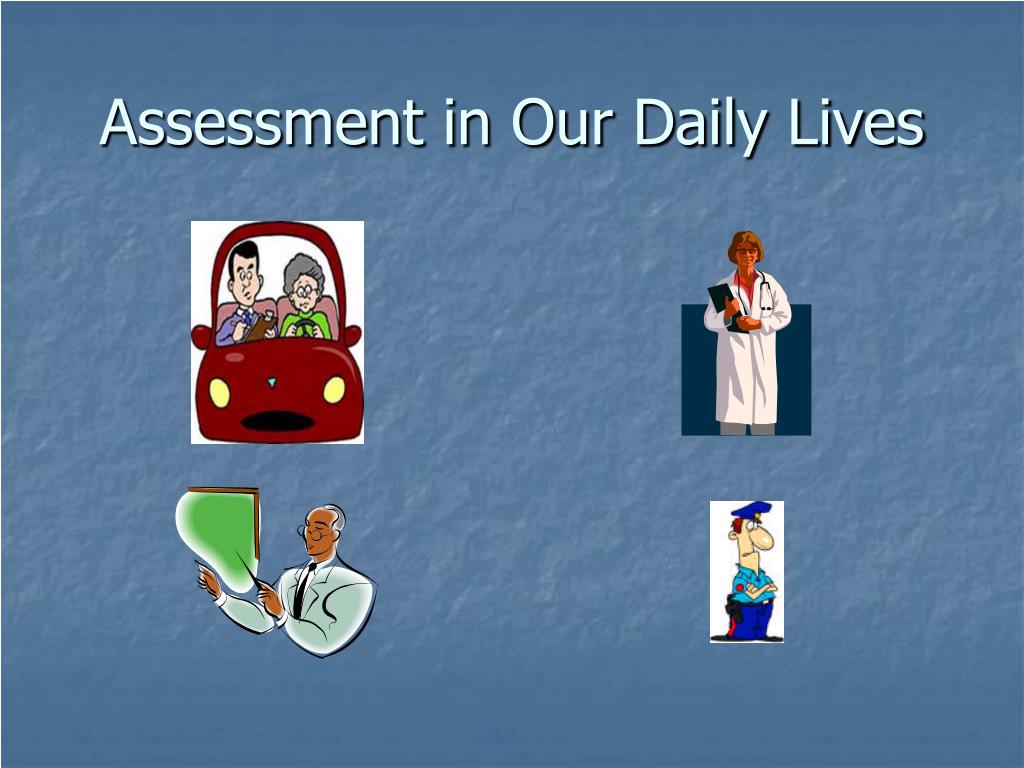 Assessment in Our Daily Lives